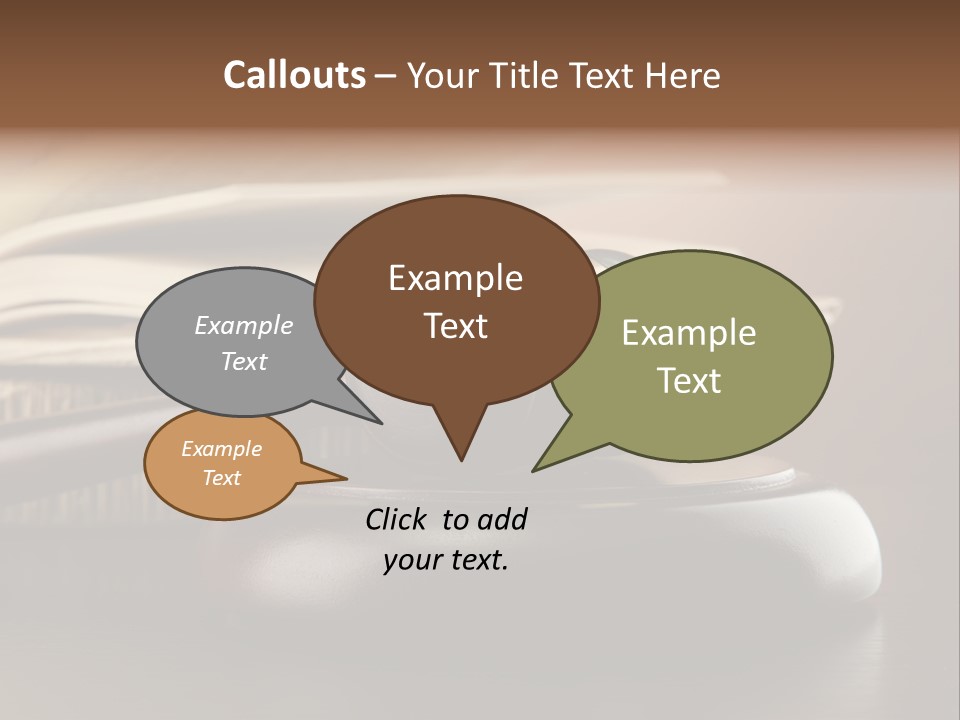 Callouts – Your Title Text Here

Example Text

Example Text

Example Text

Example Text

Click to add your text.